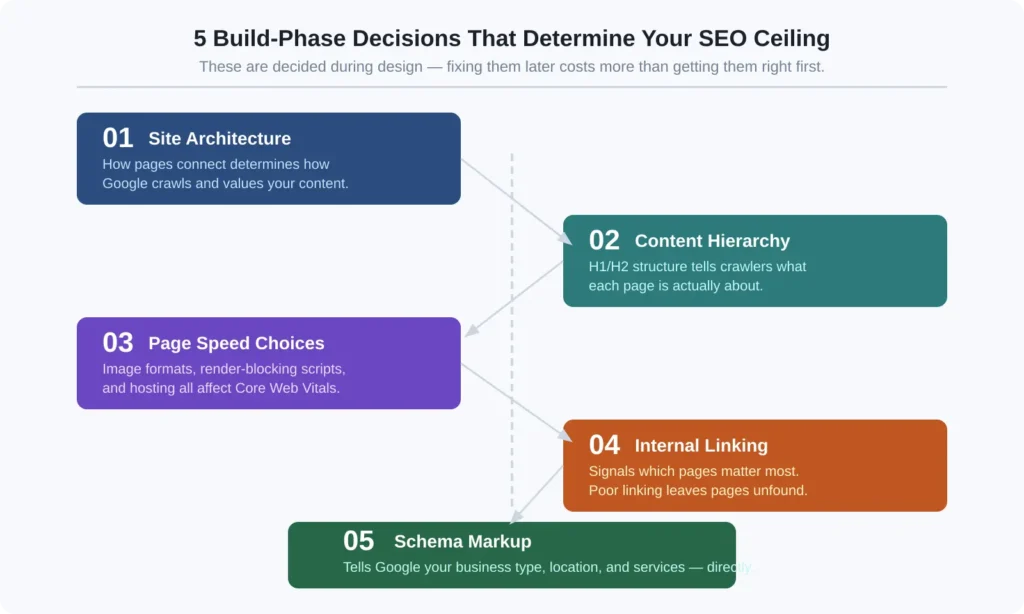 5 Build-Phase Decisions That Determine Your SEO Ceiling

These are decided during design — fixing them later costs more than getting them right first.

01 Site Architecture
How pages connect determines how Google crawls and values your content.

02 Content Hierarchy
H1/H2 structure tells crawlers what each page is actually about.

03 Page Speed Choices
Image formats, render-blocking scripts, and hosting all affect Core Web Vitals.

04 Internal Linking
Signals which pages matter most. Poor linking leaves pages unfound.

05 Schema Markup
Tells Google your business type, location, and services — directly.